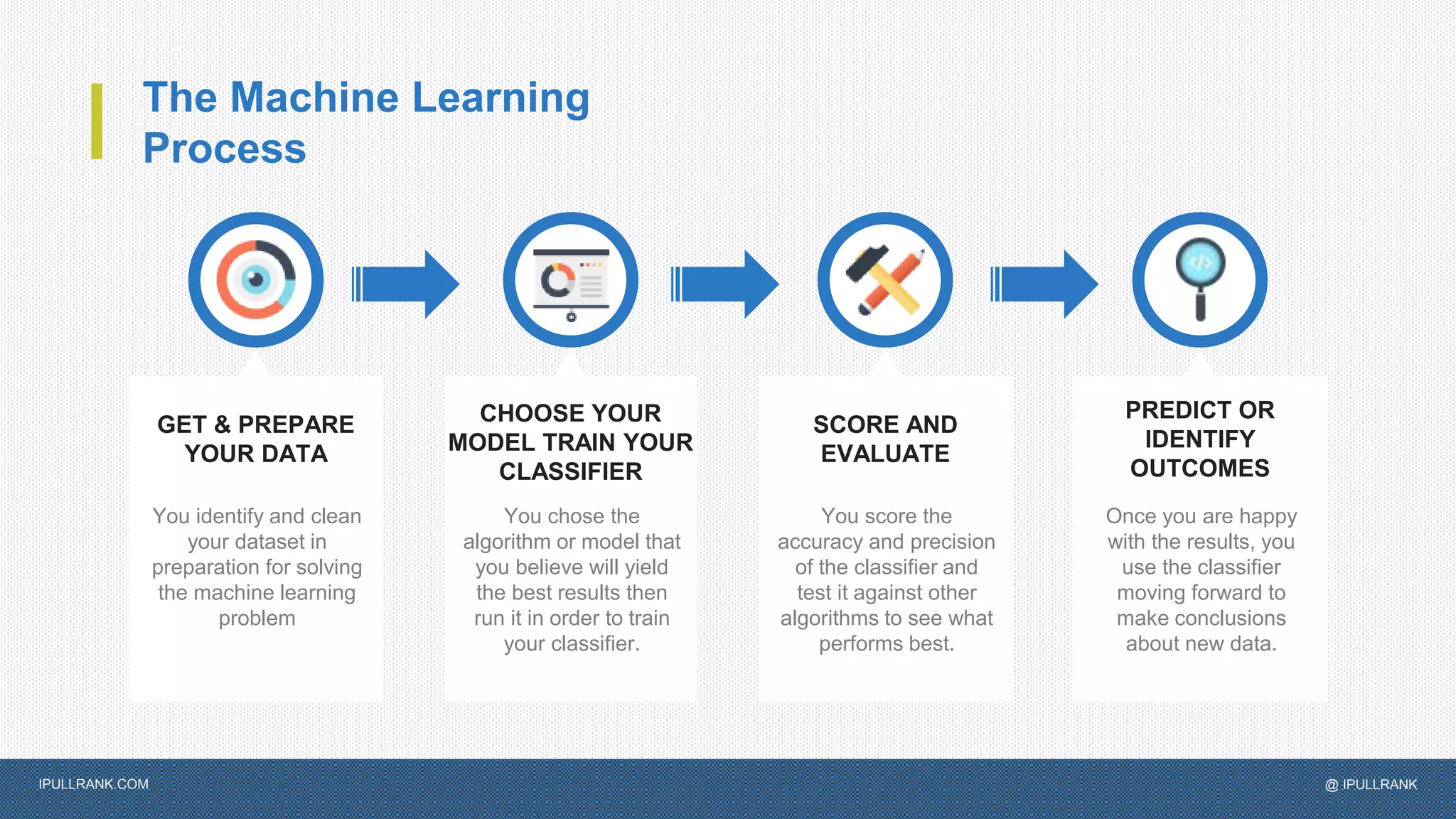 The Machine Learning Process

GET & PREPARE YOUR DATA

You identify and clean your dataset in preparation for solving the machine learning problem

CHOOSE YOUR MODEL TRAIN YOUR CLASSIFIER

You chose the algorithm or model that you believe will yield the best results then run it in order to train your classifier.

SCORE AND EVALUATE

You score the accuracy and precision of the classifier and test it against other algorithms to see what performs best.

PREDICT OR IDENTIFY OUTCOMES

Once you are happy with the results, you use the classifier moving forward to make conclusions about new data.

IPULLRANK.COM

@ IPULLRANK